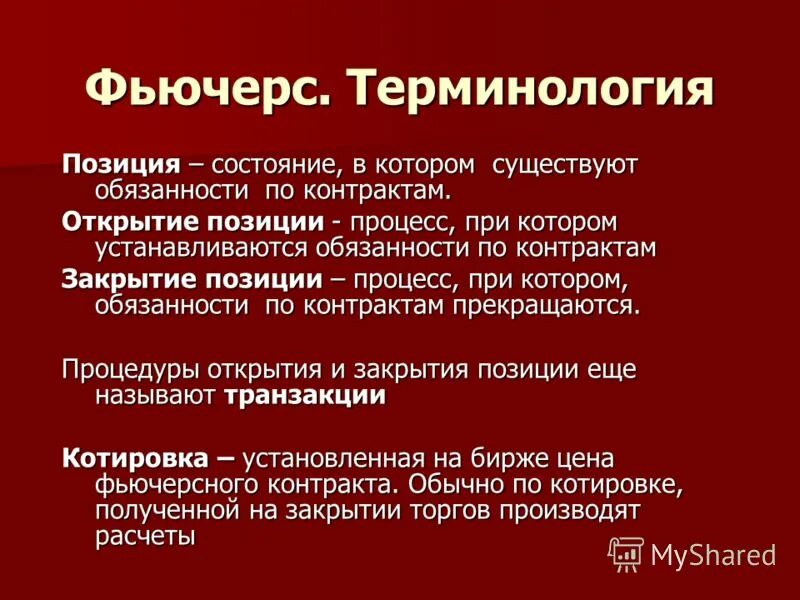 Фьючерс. Терминология

Позиция – состояние, в котором существуют обязанности по контрактам.

Открытие позиции - процесс, при котором устанавливаются обязанности по контрактам

Закрытие позиции – процесс, при котором, обязанности по контрактам прекращаются.

Процедуры открытия и закрытия позиции еще называют транзакции

Котировка – установленная на бирже цена фьючерсного контракта. Обычно по котировке, полученной на закрытии торгов производят расчеты

MyShared